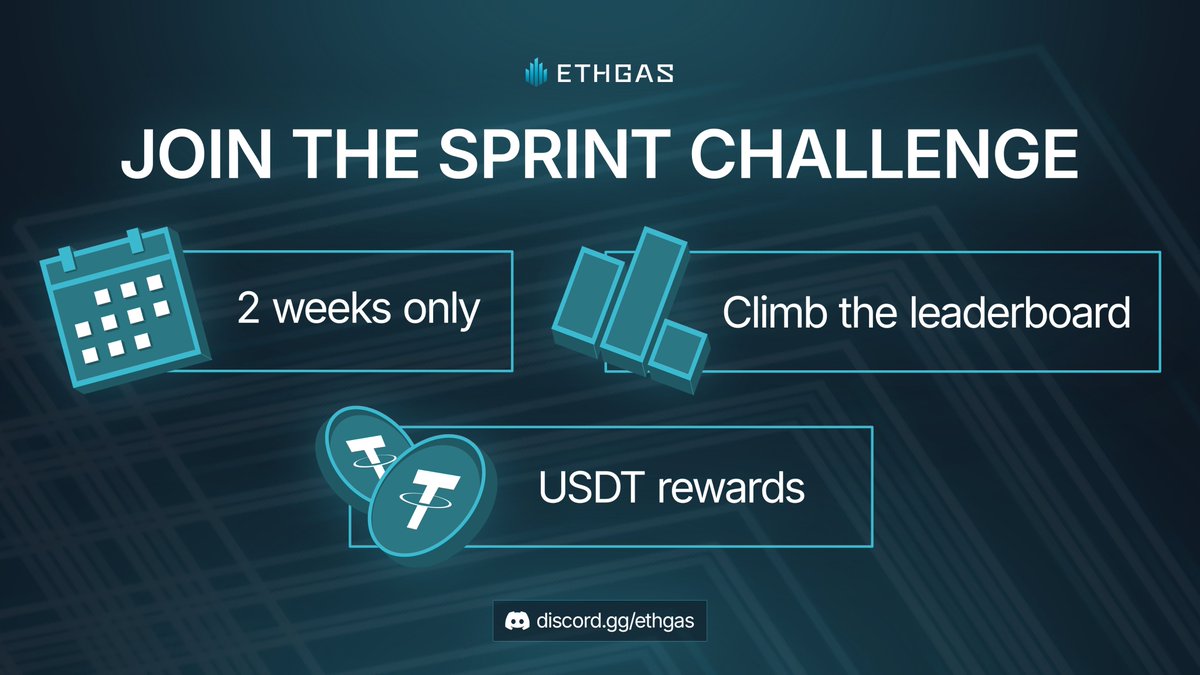 ETHGAS

JOIN THE SPRINT CHALLENGE

2 weeks only

Climb the leaderboard

USDT rewards

discord.gg/ethgas